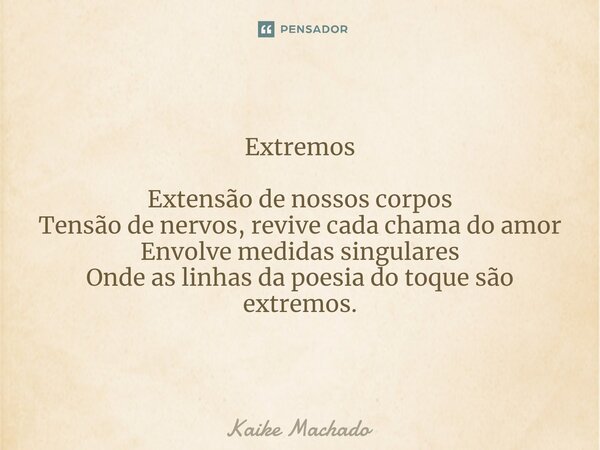 PENSADOR

Extremos

Extensão de nossos corpos
Tensão de nervos, revive cada chama do amor
Envolve medidas singulares
Onde as linhas da poesia do toque são extremos.

Kaike Machado